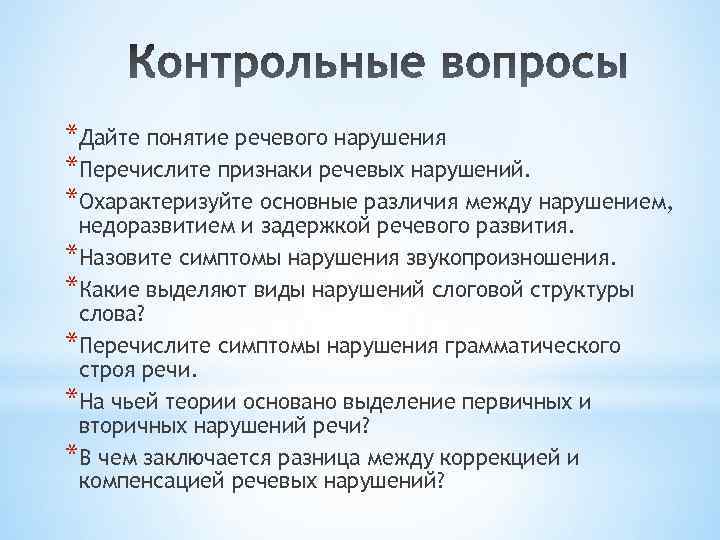 Контрольные вопросы

*Дайте понятие речевого нарушения

*Перечислите признаки речевых нарушений.

*Охарактеризуйте основные различия между нарушением, недоразвитием и задержкой речевого развития.

*Назовите симптомы нарушения звукопроизношения.

*Какие выделяют виды нарушений слоговой структуры слова?

*Перечислите симптомы нарушения грамматического строя речи.

*На чьей теории основано выделение первичных и вторичных нарушений речи?

*В чем заключается разница между коррекцией и компенсацией речевых нарушений?